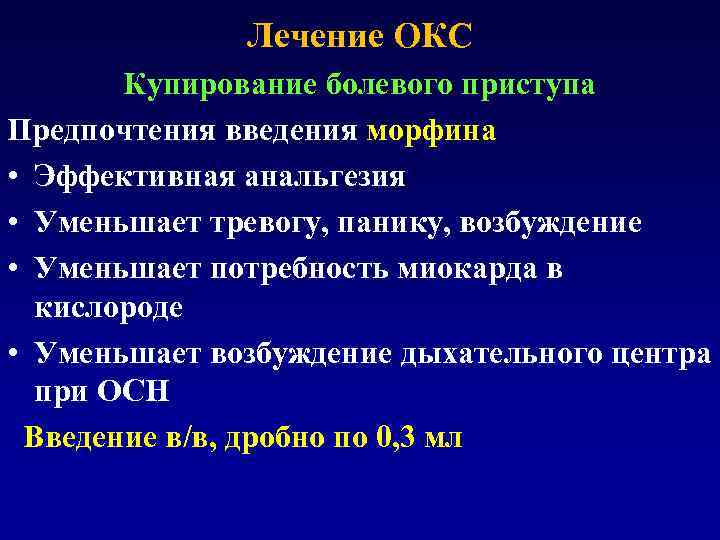 Лечение ОКС

Купирование болевого приступа

Предпочтения введения морфина

• Эффективная анальгезия

• Уменьшает тревогу, панику, возбуждение

• Уменьшает потребность миокарда в кислороде

• Уменьшает возбуждение дыхательного центра при ОСН

Введение в/в, дробно по 0,3 мл